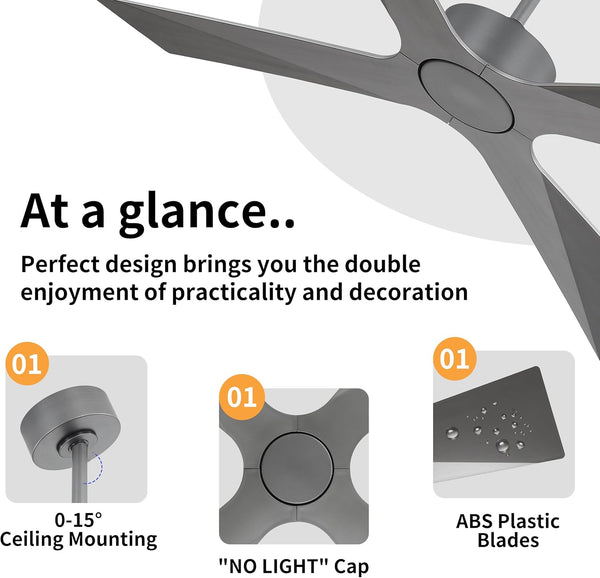 At a glance..

Perfect design brings you the double enjoyment of practicality and decoration

01

0-15°
Ceiling Mounting

01

"NO LIGHT" Cap

01

ABS Plastic
Blades